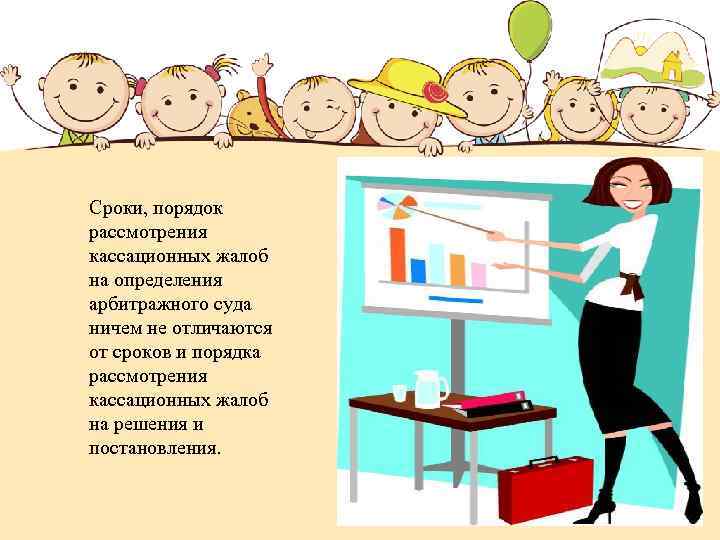 Сроки, порядок рассмотрения кассационных жалоб на определения арбитражного суда ничем не отличаются от сроков и порядка рассмотрения кассационных жалоб на решения и постановления.